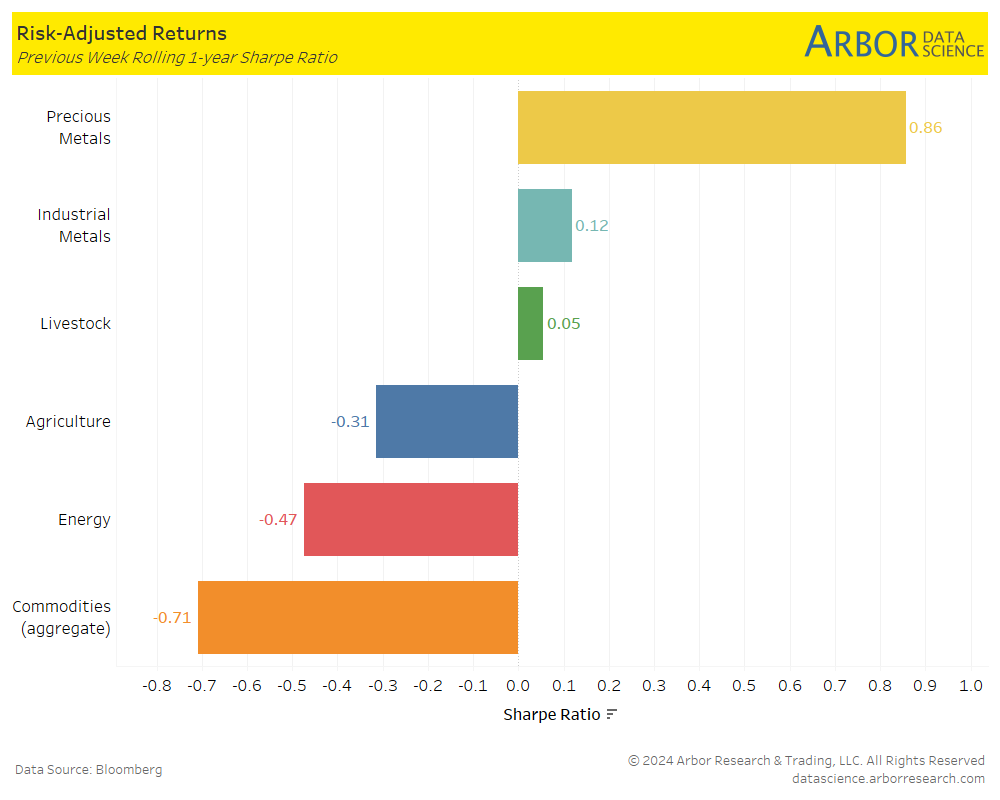 Risk-Adjusted Returns
Previous Week Rolling 1-year Sharpe Ratio

ARBOR DATA SCIENCE

Precious Metals
0.86
Industrial Metals
0.12
Livestock
0.05
Agriculture
-0.31
Energy
-0.47
Commodities (aggregate)
-0.71

-0.8 -0.7 -0.6 -0.5 -0.4 -0.3 -0.2 -0.1 0.0 0.1 0.2 0.3 0.4 0.5 0.6 0.7 0.8 0.9 1.0

Sharpe Ratio

Data Source: Bloomberg

© 2024 Arbor Research & Trading, LLC. All Rights Reserved
datascience.arborresearch.com